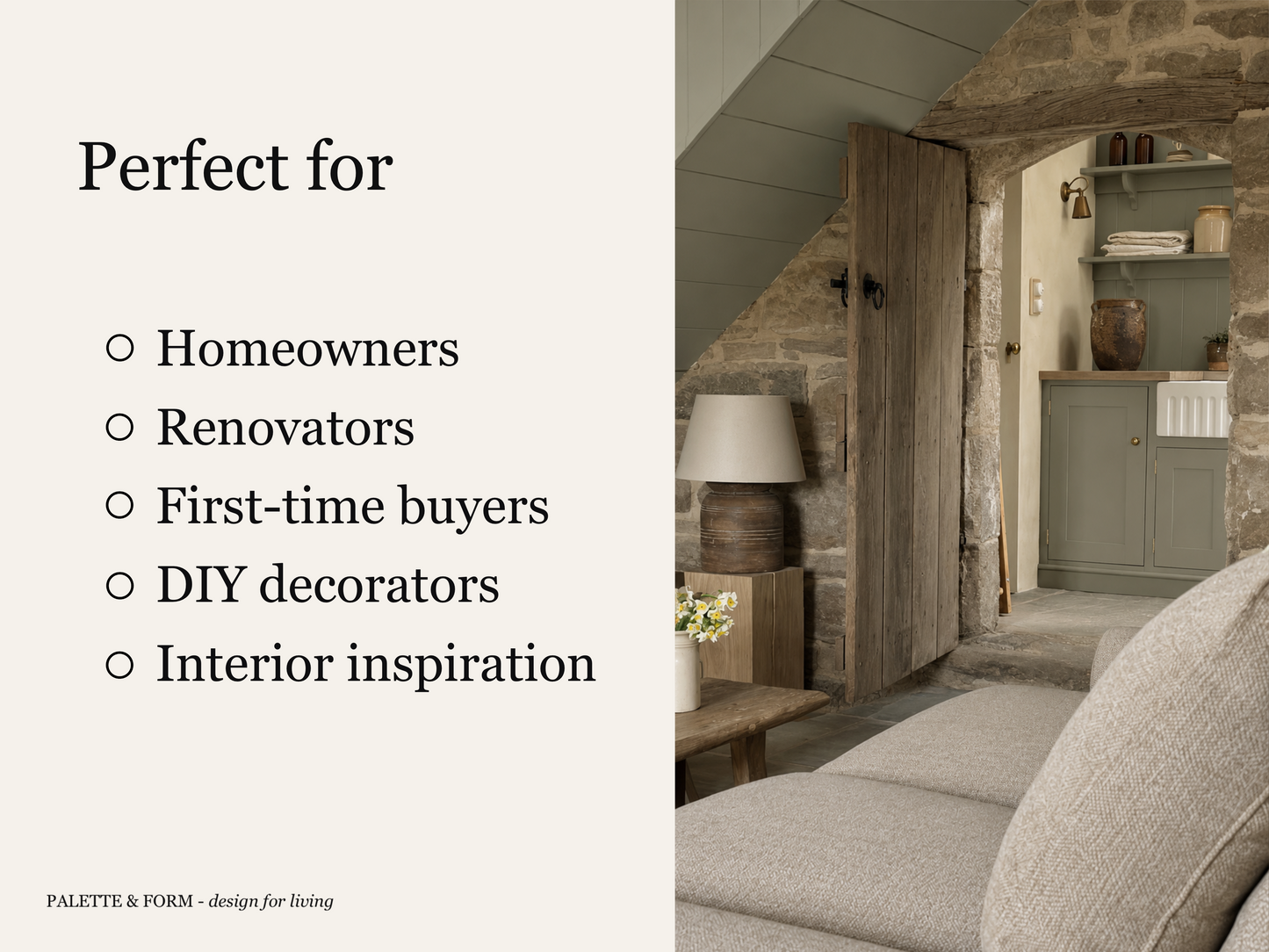 Perfect for

○ Homeowners
○ Renovators
○ First-time buyers
○ DIY decorators
○ Interior inspiration

PALETTE & FORM - design for living